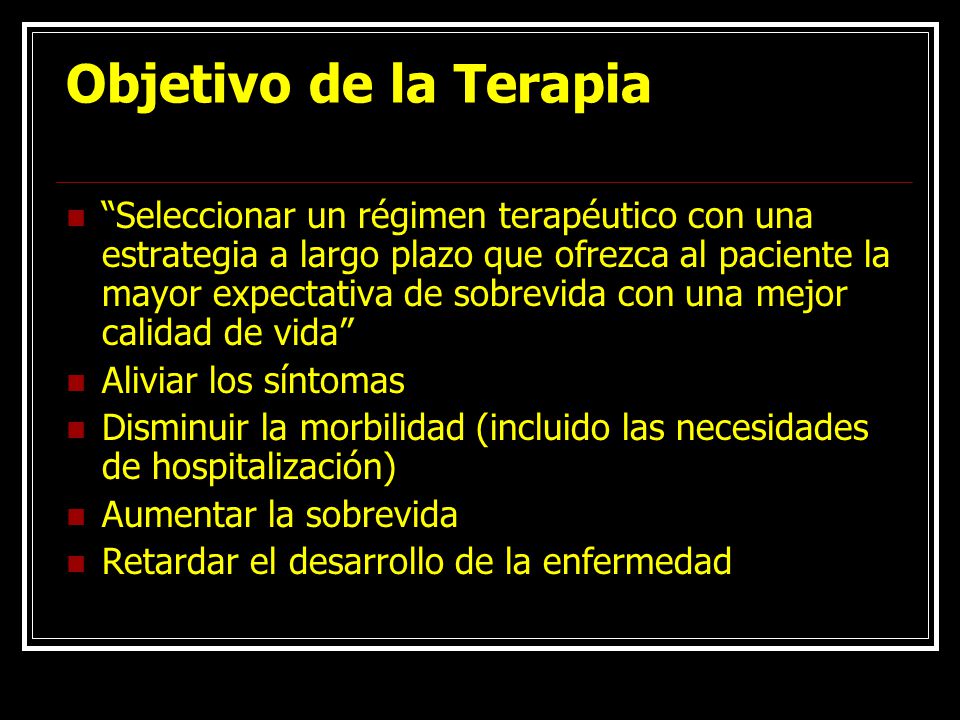 Objetivo de la Terapia

- “Seleccionar un régimen terapéutico con una estrategia a largo plazo que ofrezca al paciente la mayor expectativa de sobrevida con una mejor calidad de vida”
- Aliviar los síntomas
- Disminuir la morbilidad (incluido las necesidades de hospitalización)
- Aumentar la sobrevida
- Retardar el desarrollo de la enfermedad